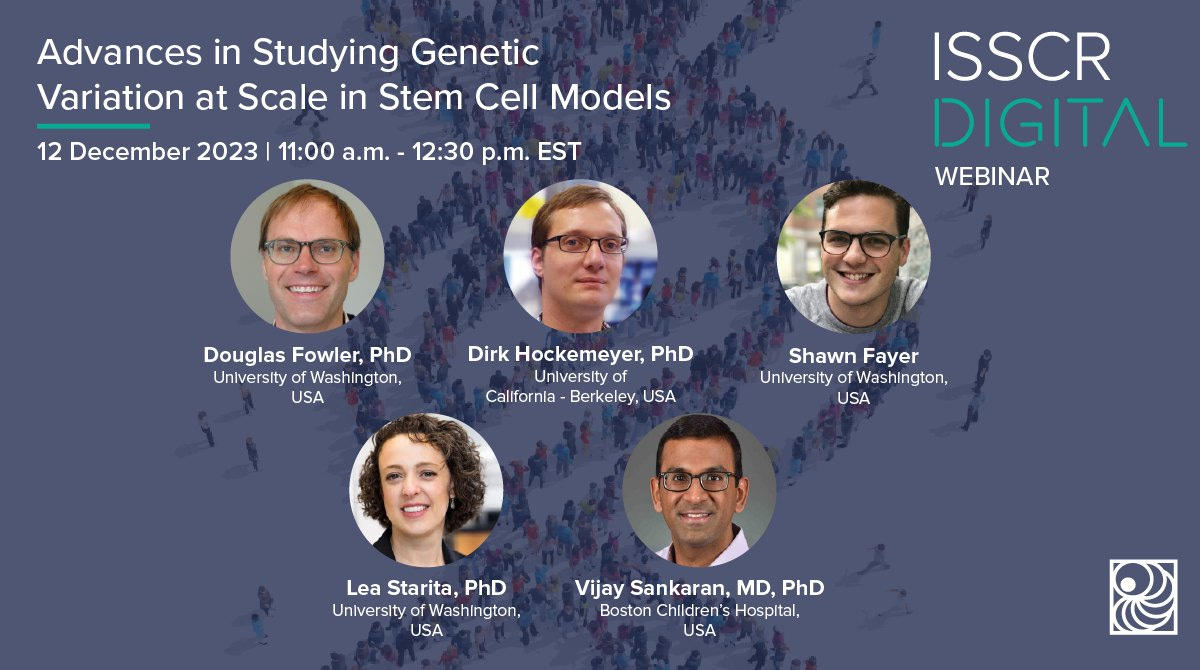 Advances in Studying Genetic Variation at Scale in Stem Cell Models

12 December 2023 | 11:00 a.m. - 12:30 p.m. EST

ISSCR DIGITAL WEBINAR

Douglas Fowler, PhD
University of Washington, USA

Dirk Hockemeyer, PhD
University of California - Berkeley, USA

Shawn Fayer
University of Washington, USA

Lea Starita, PhD
University of Washington, USA

Vijay Sankaran, MD, PhD
Boston Children's Hospital, USA